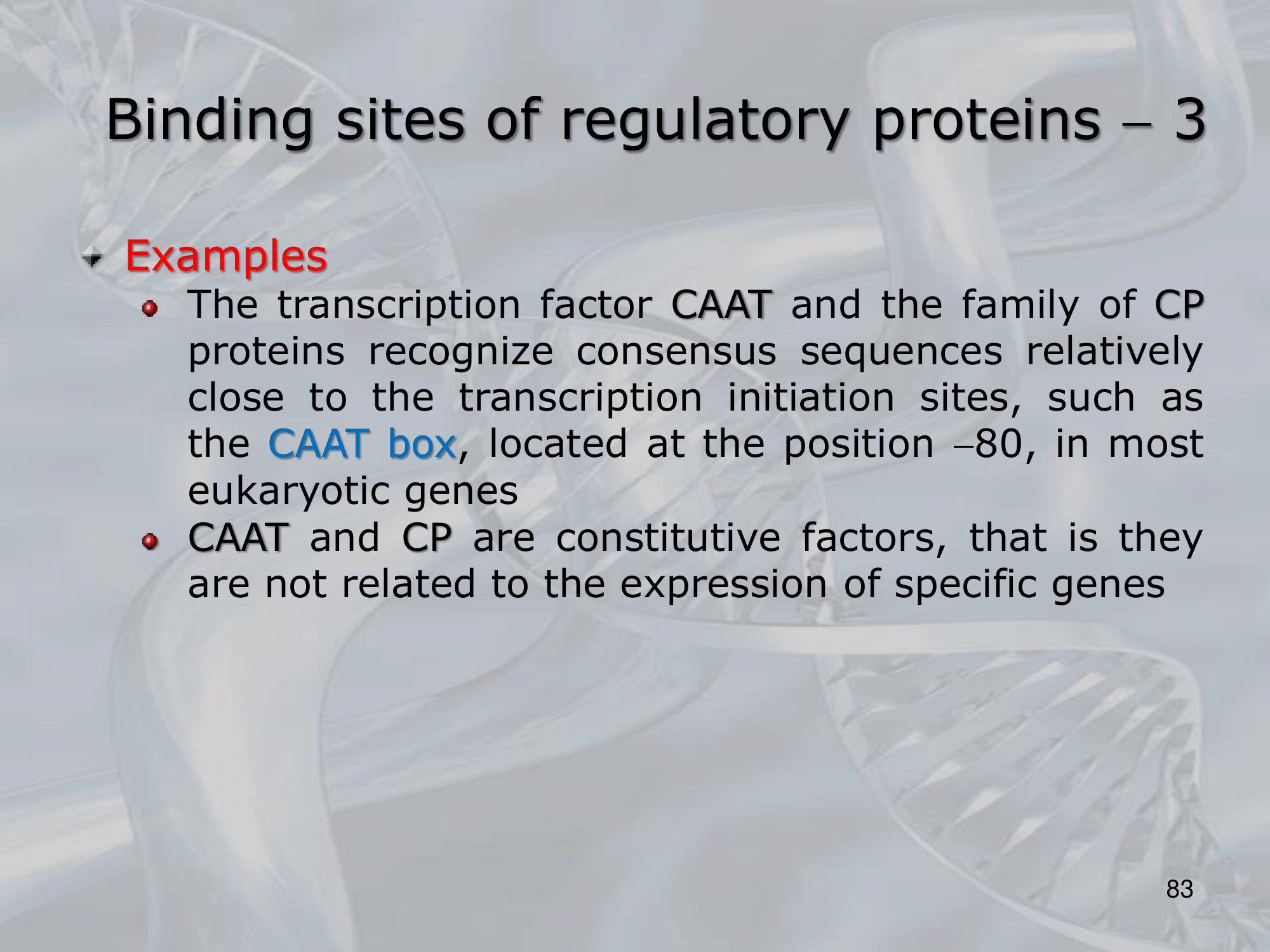 Binding sites of regulatory proteins – 3

Examples

The transcription factor CAAT and the family of CP proteins recognize consensus sequences relatively close to the transcription initiation sites, such as the CAAT box, located at the position –80, in most eukaryotic genes

CAAT and CP are constitutive factors, that is they are not related to the expression of specific genes

83